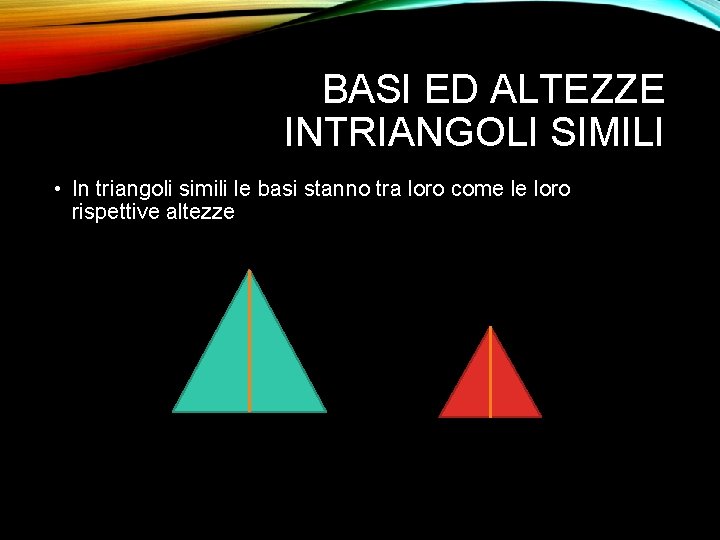 BASI ED ALTEZZE INTRIANGOLI SIMILI

• In triangoli simili le basi stanno tra loro come le loro rispettive altezze